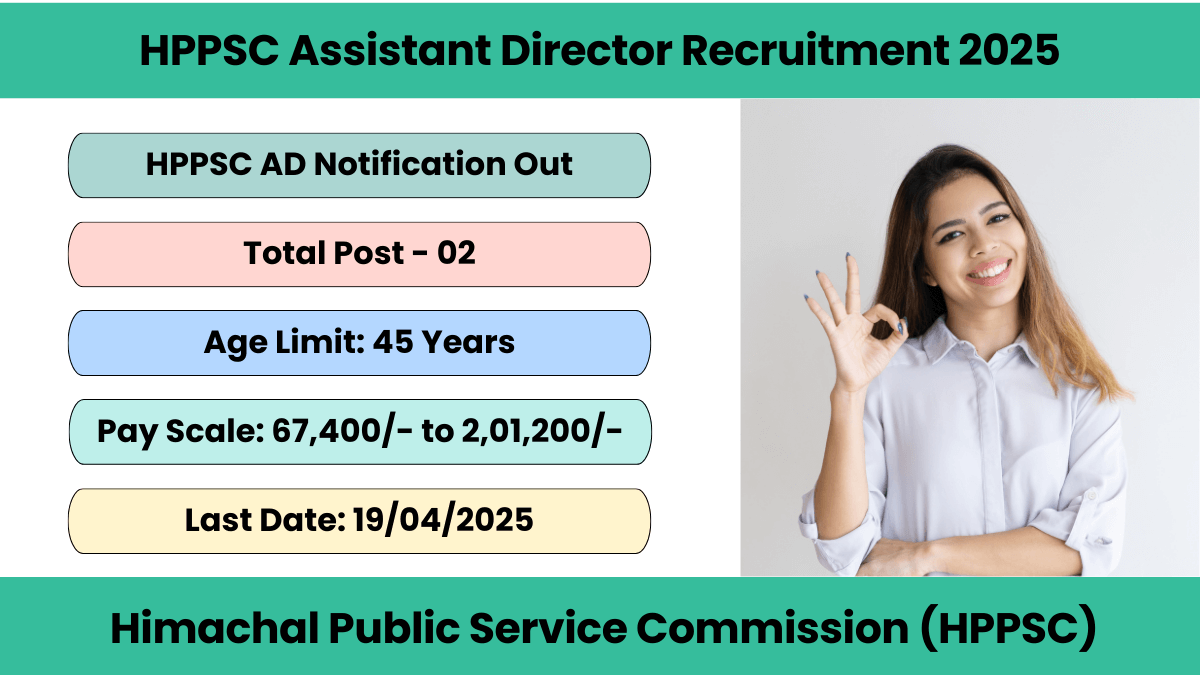 HPPSC Assistant Director Recruitment 2025

HPPSC AD Notification Out

Total Post - 02

Age Limit: 45 Years

Pay Scale: 67,400/- to 2,01,200/-

Last Date: 19/04/2025

Himachal Public Service Commission (HPPSC)